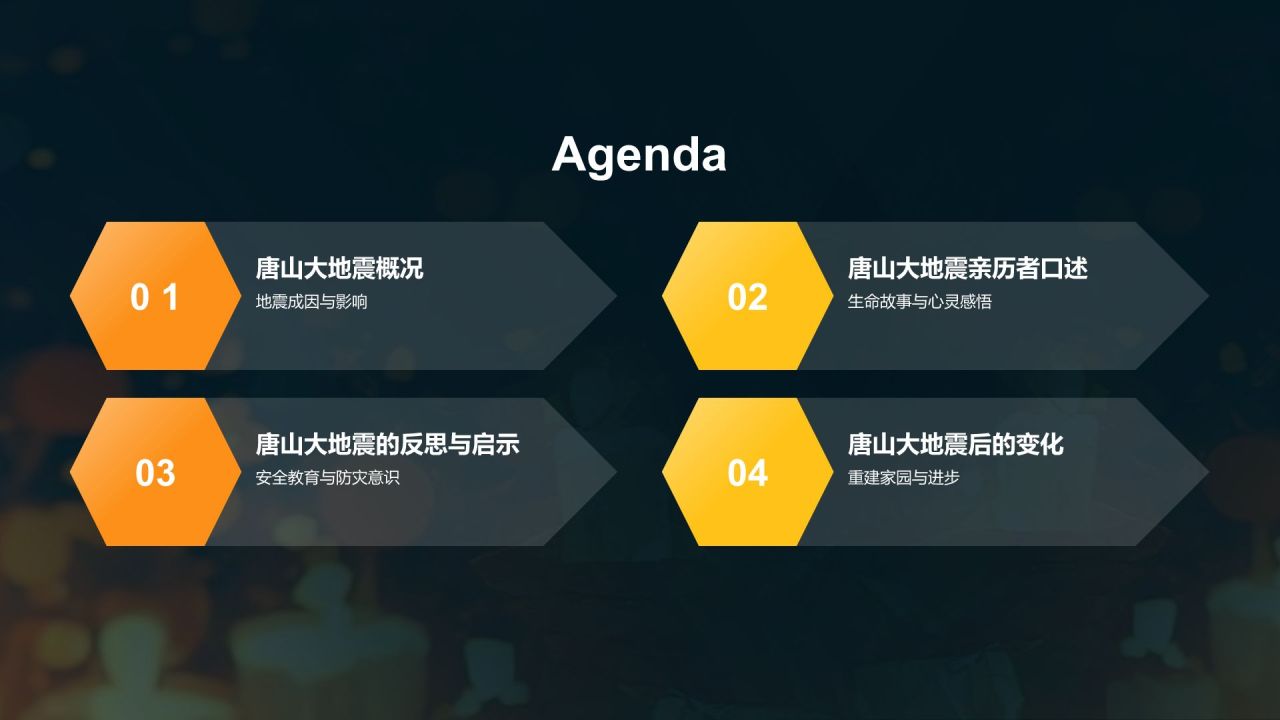 Agenda

0 1
唐山大地震概况
地震成因与影响

02
唐山大地震亲历者口述
生命故事与心灵感悟

03
唐山大地震的反思与启示
安全教育与防灾意识

04
唐山大地震后的变化
重建家园与进步